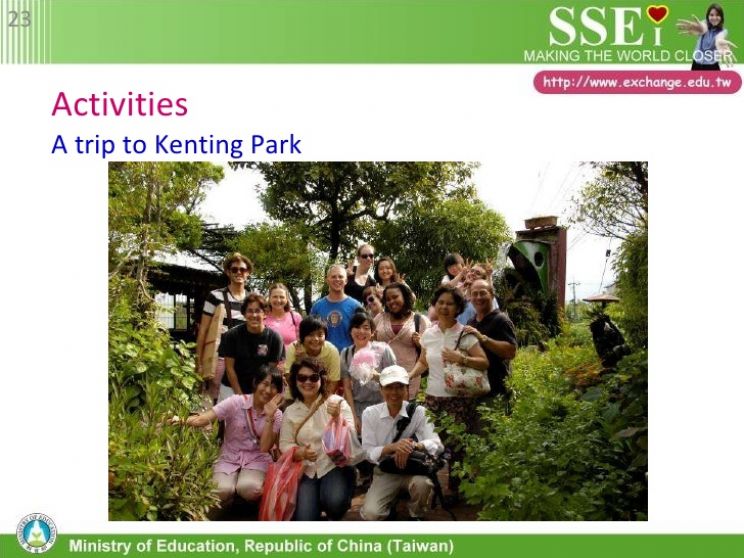 23

SSEi
MAKING THE WORLD CLOSER
http://www.exchange.edu.tw

Activities
A trip to Kenting Park

Ministry of Education, Republic of China (Taiwan)